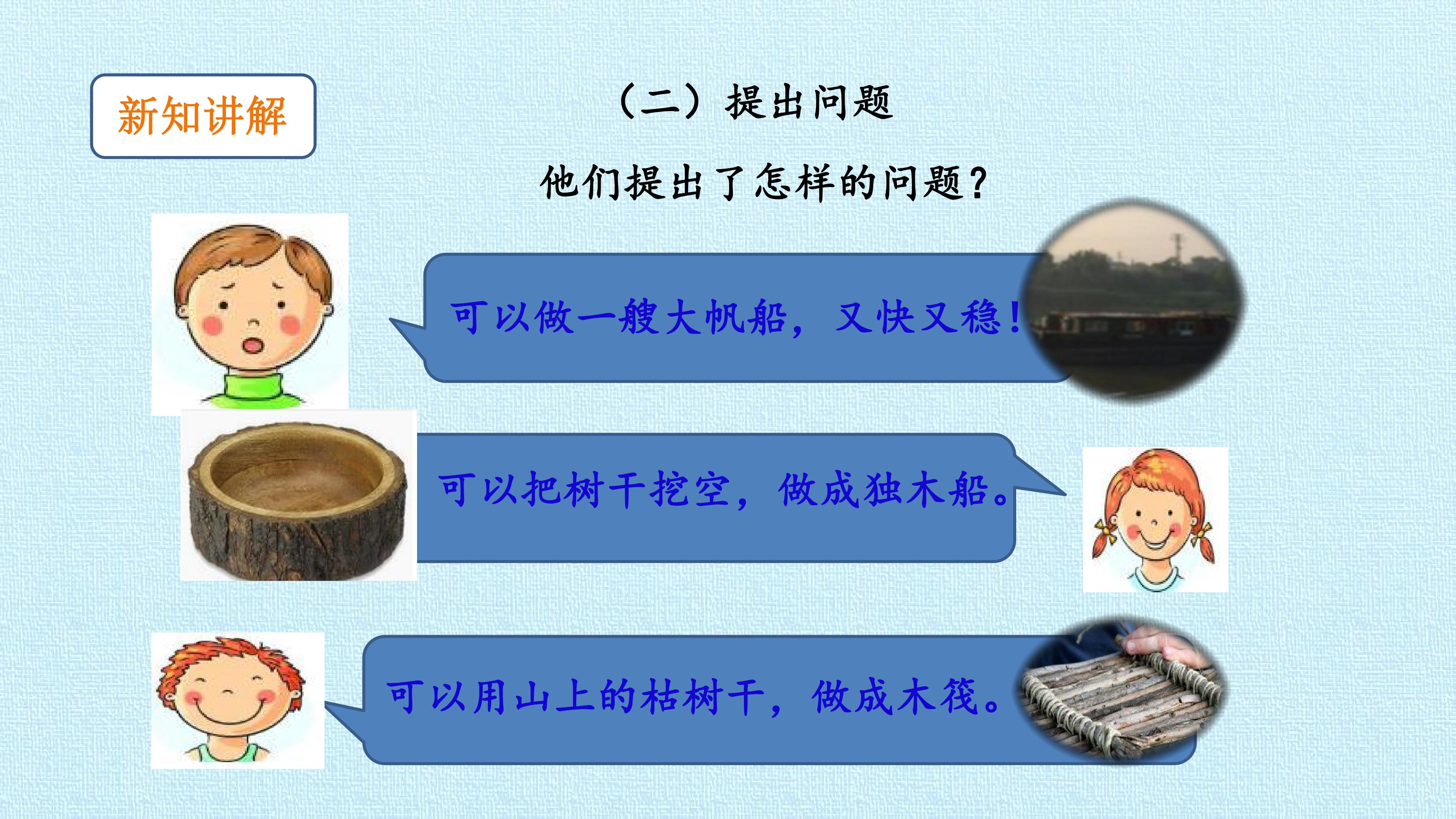 新知讲解

（二）提出问题

他们提出了怎样的问题？

可以做一艘大帆船，又快又稳！

可以把树干挖空，做成独木船。

可以用山上的枯树干，做成木筏。